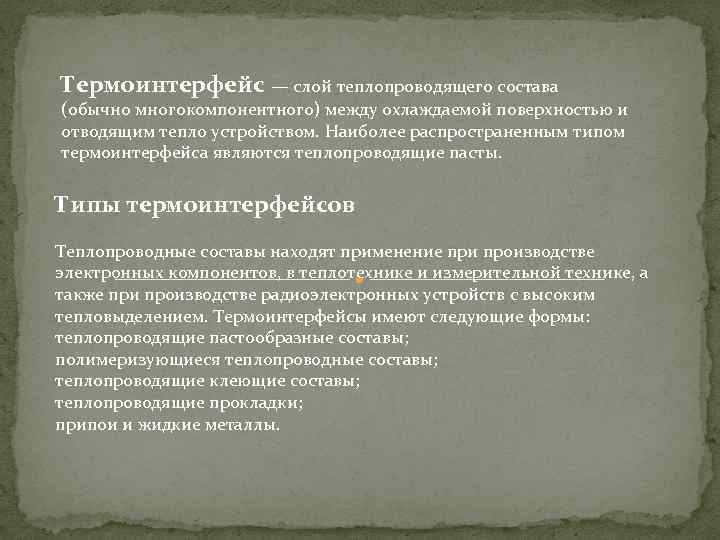 Термоинтерфейс — слой теплопроводящего состава (обычно многокомпонентного) между охлаждаемой поверхностью и отводящим тепло устройством. Наиболее распространенным типом термоинтерфейса являются теплопроводящие пасты.

Типы термоинтерфейсов

Теплопроводные составы находят применение при производстве электронных компонентов, в теплотехнике и измерительной технике, а также при производстве радиоэлектронных устройств с высоким тепловыделением. Термоинтерфейсы имеют следующие формы:
теплопроводящие пастообразные составы;
полимеризующиеся теплопроводные составы;
теплопроводящие клеющие составы;
теплопроводящие прокладки;
припои и жидкие металлы.